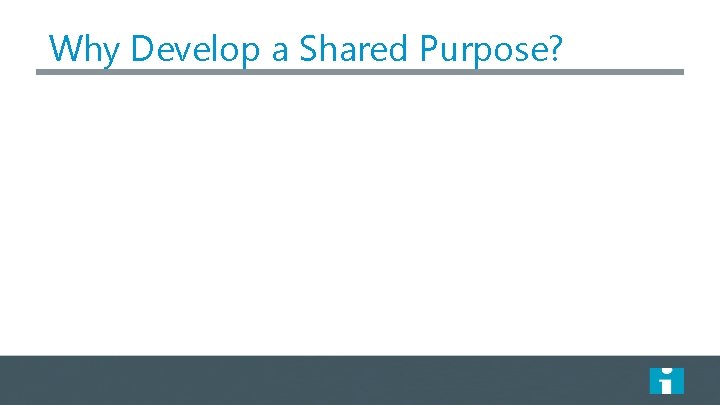 Why Develop a Shared Purpose?